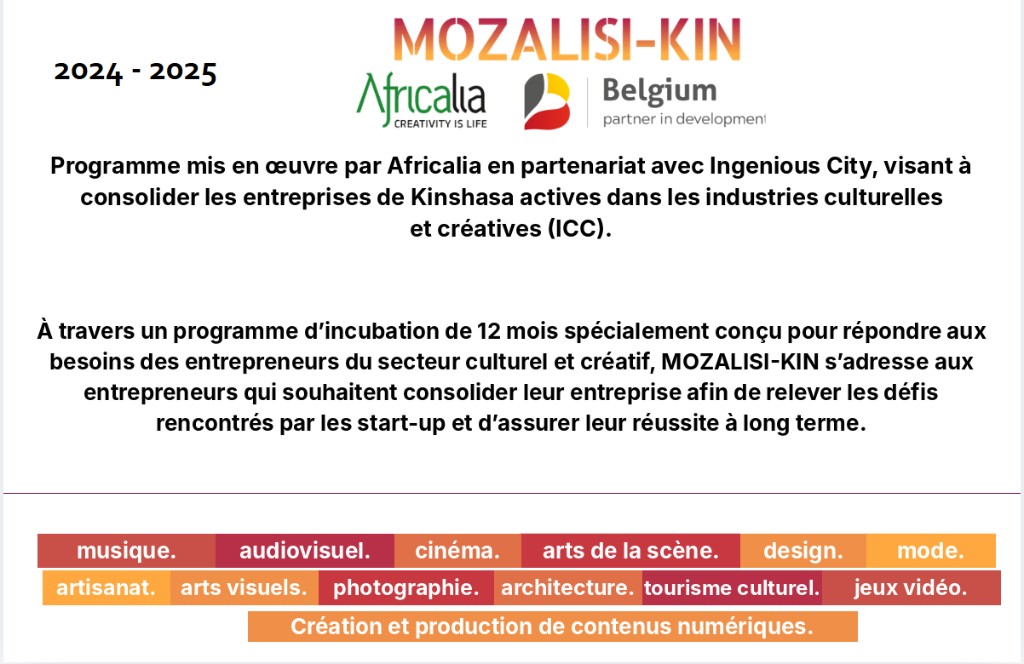 2024 - 2025

MOZALISI-KIN

Africalia
CREATIVITY IS LIFE

Belgium
partner in development

Programme mis en œuvre par Africalia en partenariat avec Ingenious City, visant à consolider les entreprises de Kinshasa actives dans les industries culturelles et créatives (ICC).

À travers un programme d'incubation de 12 mois spécialement conçu pour répondre aux besoins des entrepreneurs du secteur culturel et créatif, MOZALISI-KIN s'adresse aux entrepreneurs qui souhaitent consolider leur entreprise afin de relever les défis rencontrés par les start-up et d'assurer leur réussite à long terme.

musique. audiovisuel. cinéma. arts de la scène. design. mode.
artisanat. arts visuels. photographie. architecture. tourisme culturel. jeux vidéo.
Création et production de contenus numériques.